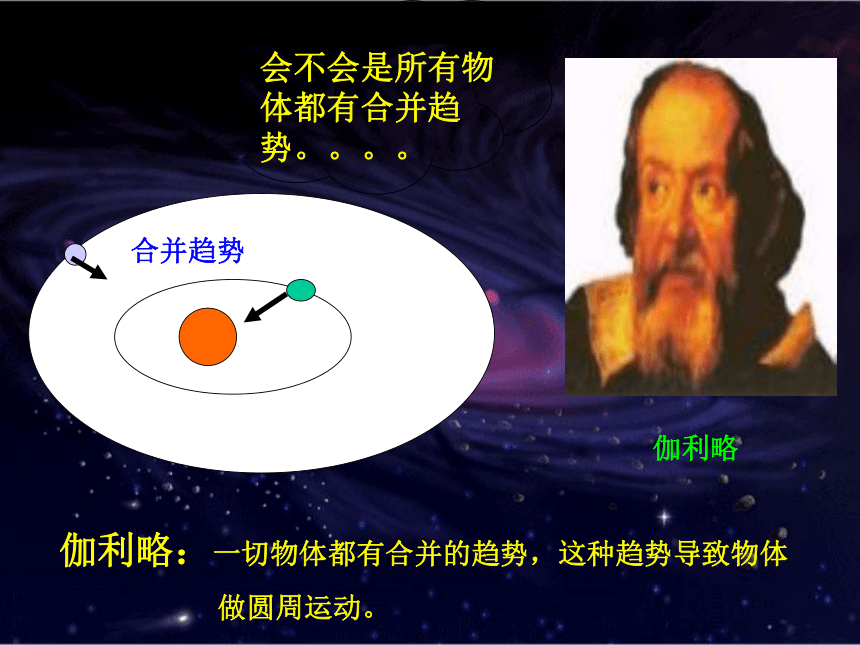 会不会是所有物体都有合并趋势。。。。

合并趋势

伽利略

伽利略：一切物体都有合并的趋势，这种趋势导致物体做圆周运动。